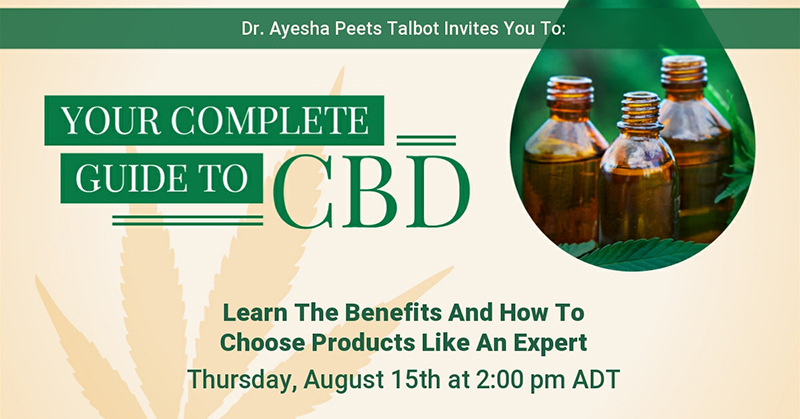 Dr. Ayesha Peets Talbot Invites You To:

YOUR COMPLETE
GUIDE TO CBD

Learn The Benefits And How To Choose Products Like An Expert

Thursday, August 15th at 2:00 pm ADT